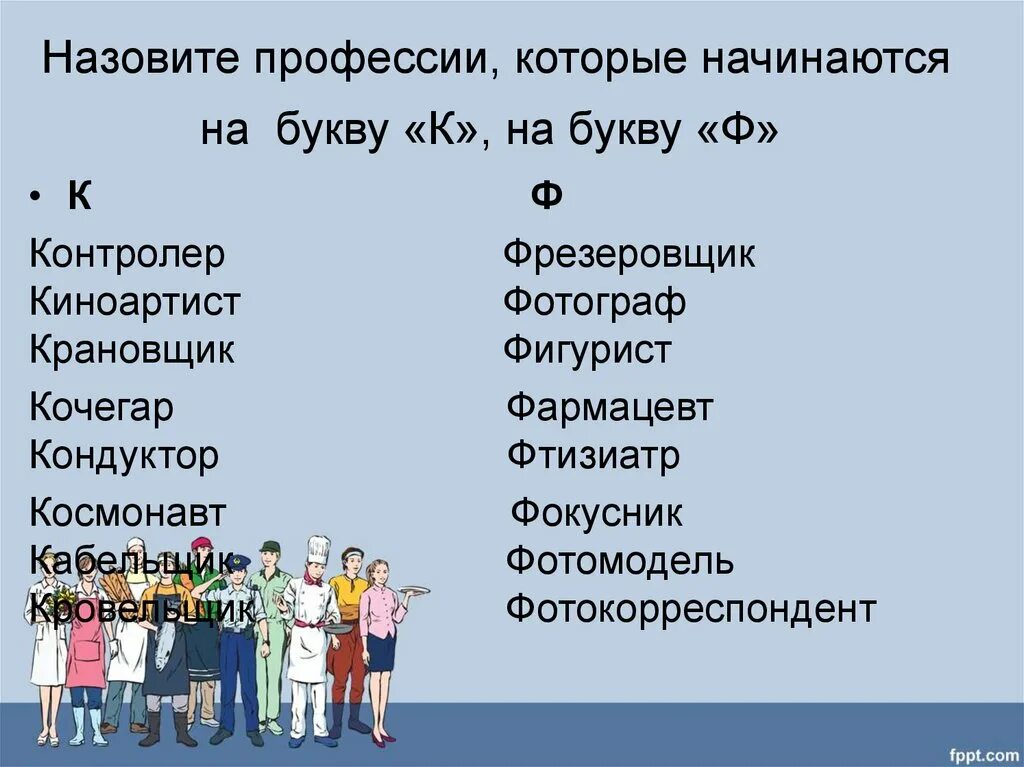 Назовите профессии, которые начинаются на букву «К», на букву «Ф»

• К

Контролер
Киноартист
Крановщик
Кочегар
Кондуктор
Космонавт
Кабельщик
Кровельщик

Ф

Фрезеровщик
Фотограф
Фигурист
Фармацевт
Фтизиатр
Фокусник
Фотомодель
Фотокорреспондент

fppt.com